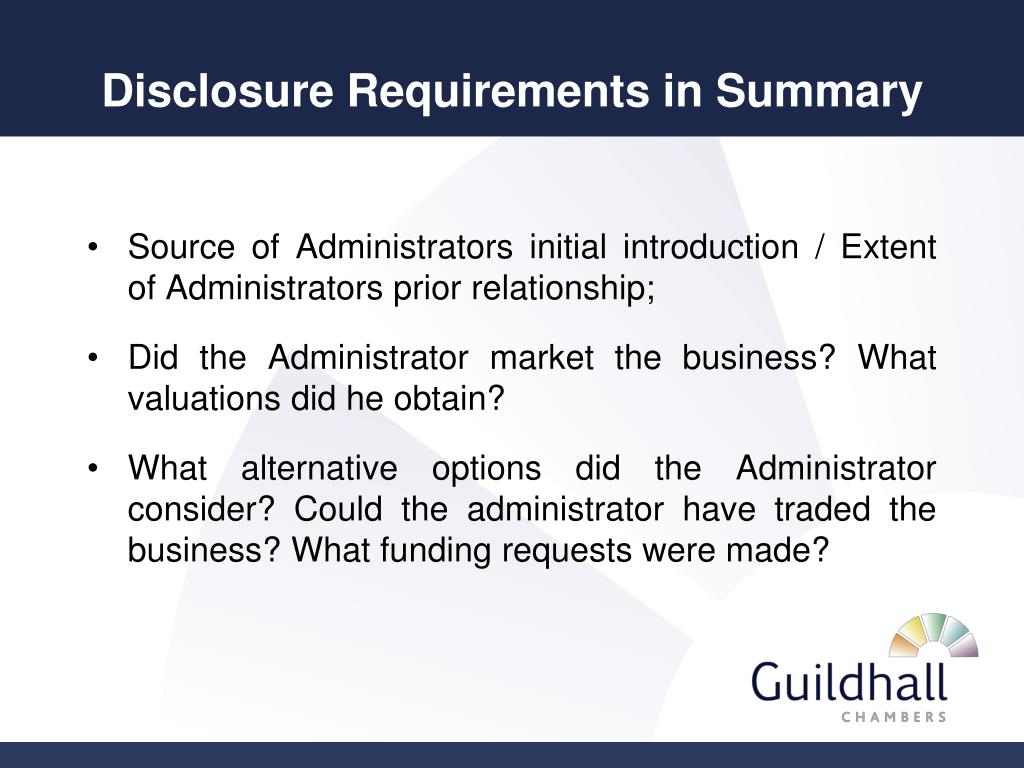 Disclosure Requirements in Summary

• Source of Administrators initial introduction / Extent of Administrators prior relationship;

• Did the Administrator market the business? What valuations did he obtain?

• What alternative options did the Administrator consider? Could the administrator have traded the business? What funding requests were made?

Guildhall
CHAMBERS